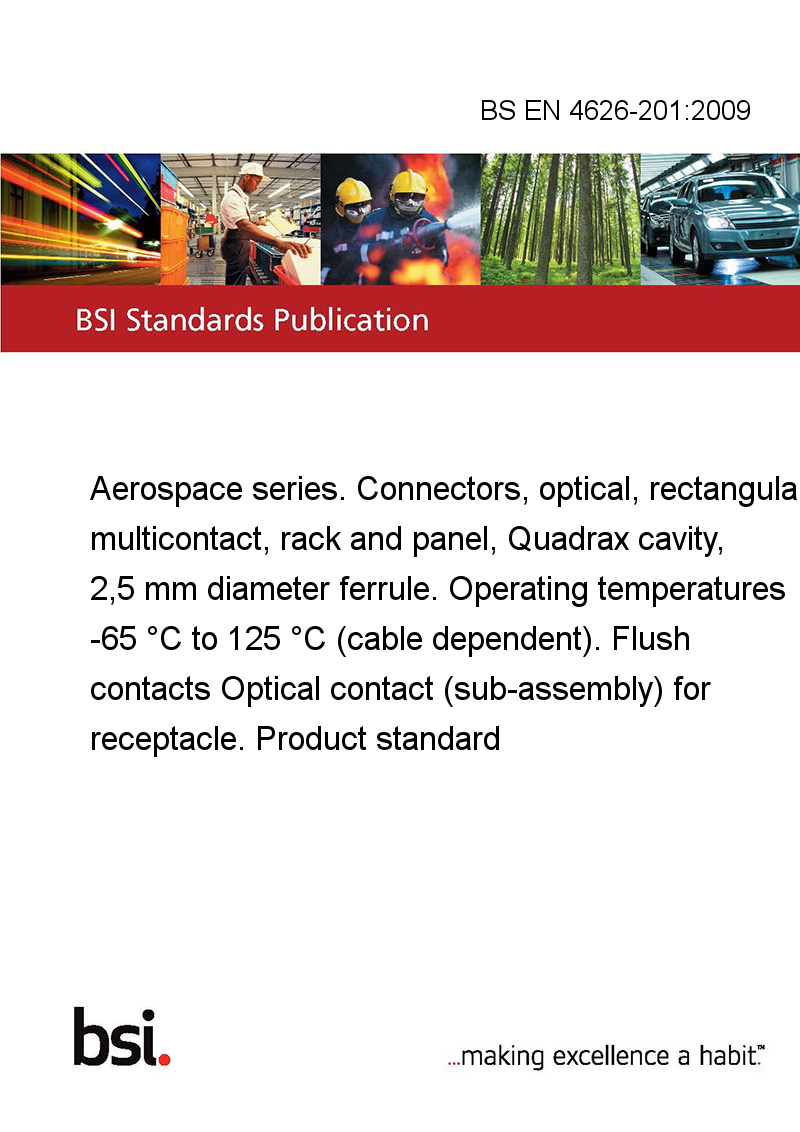 BS EN 4626-201:2009

BSI Standards Publication

Aerospace series. Connectors, optical, rectangula multicontact, rack and panel, Quadrax cavity, 2,5 mm diameter ferrule. Operating temperatures -65 °C to 125 °C (cable dependent). Flush contacts Optical contact (sub-assembly) for receptacle. Product standard

bsi.

...making excellence a habit.™